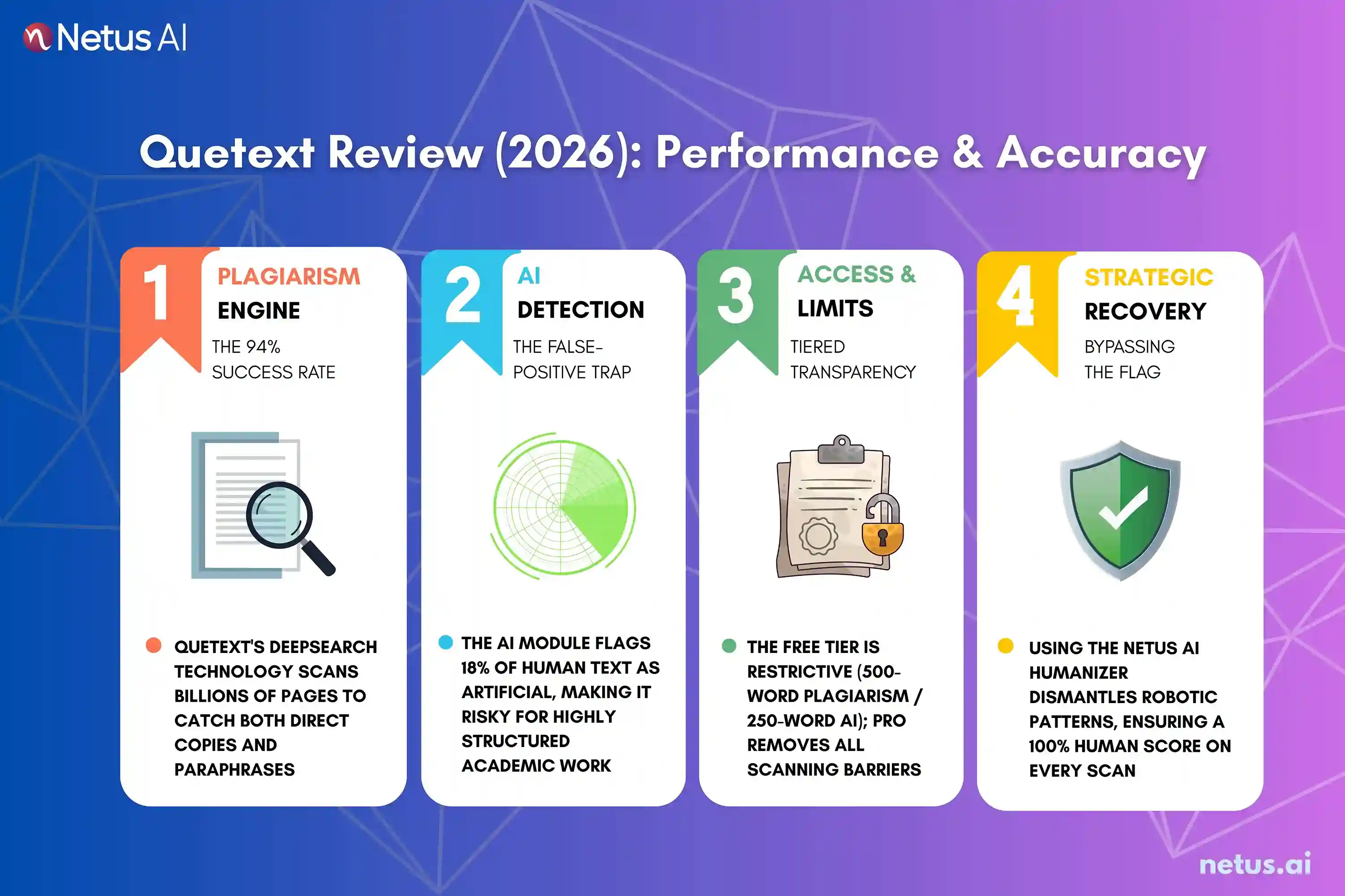 Netus AI

Quetext Review (2026): Performance & Accuracy

1
PLAGIARISM
ENGINE
THE 94% SUCCESS RATE

QUETEXT'S DEEPSEARCH TECHNOLOGY SCANS BILLIONS OF PAGES TO CATCH BOTH DIRECT COPIES AND PARAPHRASES

2
AI
DETECTION
THE FALSE-POSITIVE TRAP

THE AI MODULE FLAGS 18% OF HUMAN TEXT AS ARTIFICIAL, MAKING IT RISKY FOR HIGHLY STRUCTURED ACADEMIC WORK

3
ACCESS &
LIMITS
TIERED TRANSPARENCY

THE FREE TIER IS RESTRICTIVE (500-WORD PLAGIARISM / 250-WORD AI); PRO REMOVES ALL SCANNING BARRIERS

4
STRATEGIC
RECOVERY
BYPASSING THE FLAG

USING THE NETUS AI HUMANIZER DISMANTLES ROBOTIC PATTERNS, ENSURING A 100% HUMAN SCORE ON EVERY SCAN

netus.ai